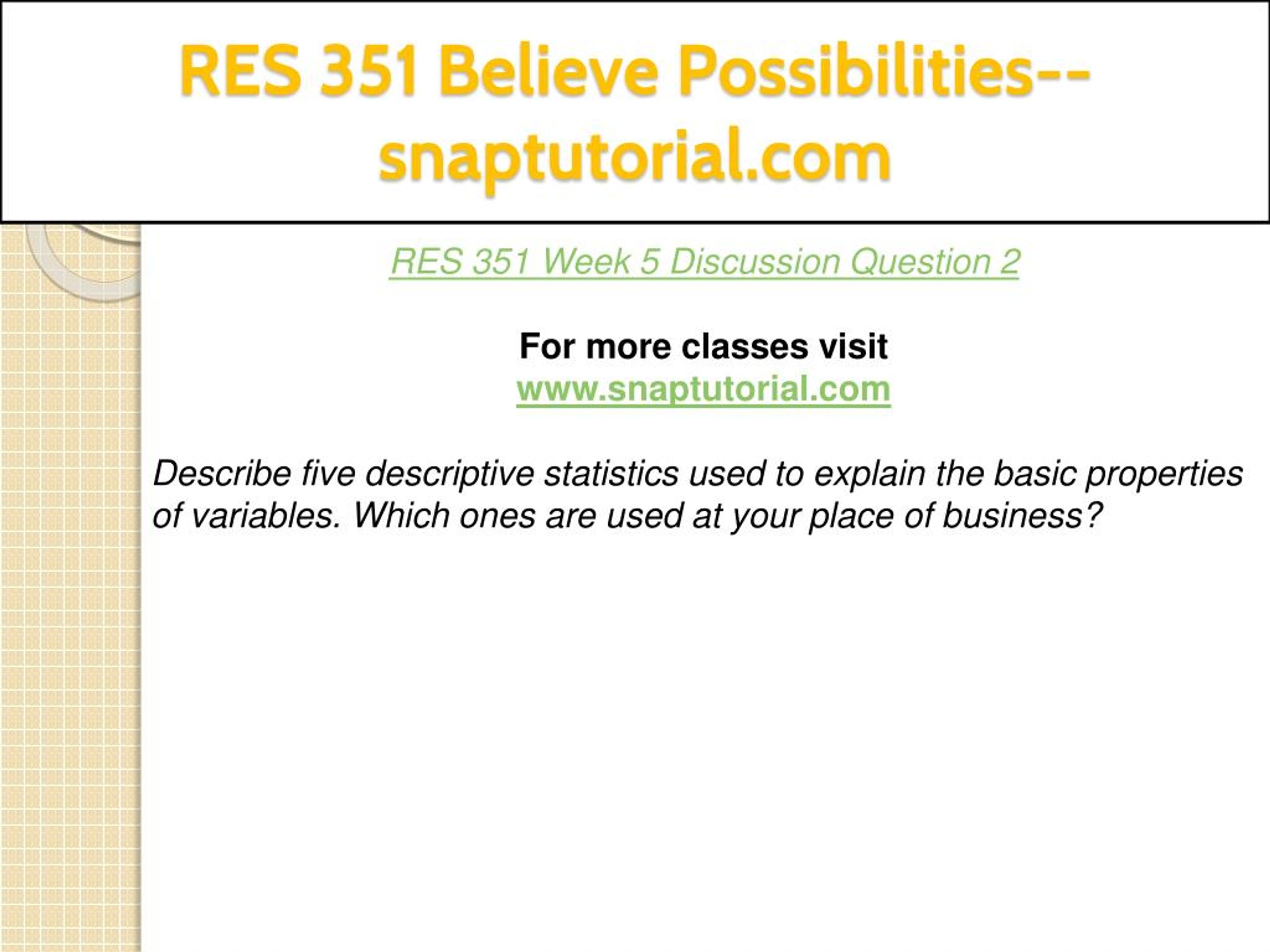 RES 351 Believe Possibilities--snaptutorial.com

RES 351 Week 5 Discussion Question 2

For more classes visit
www.snaptutorial.com

Describe five descriptive statistics used to explain the basic properties of variables. Which ones are used at your place of business?